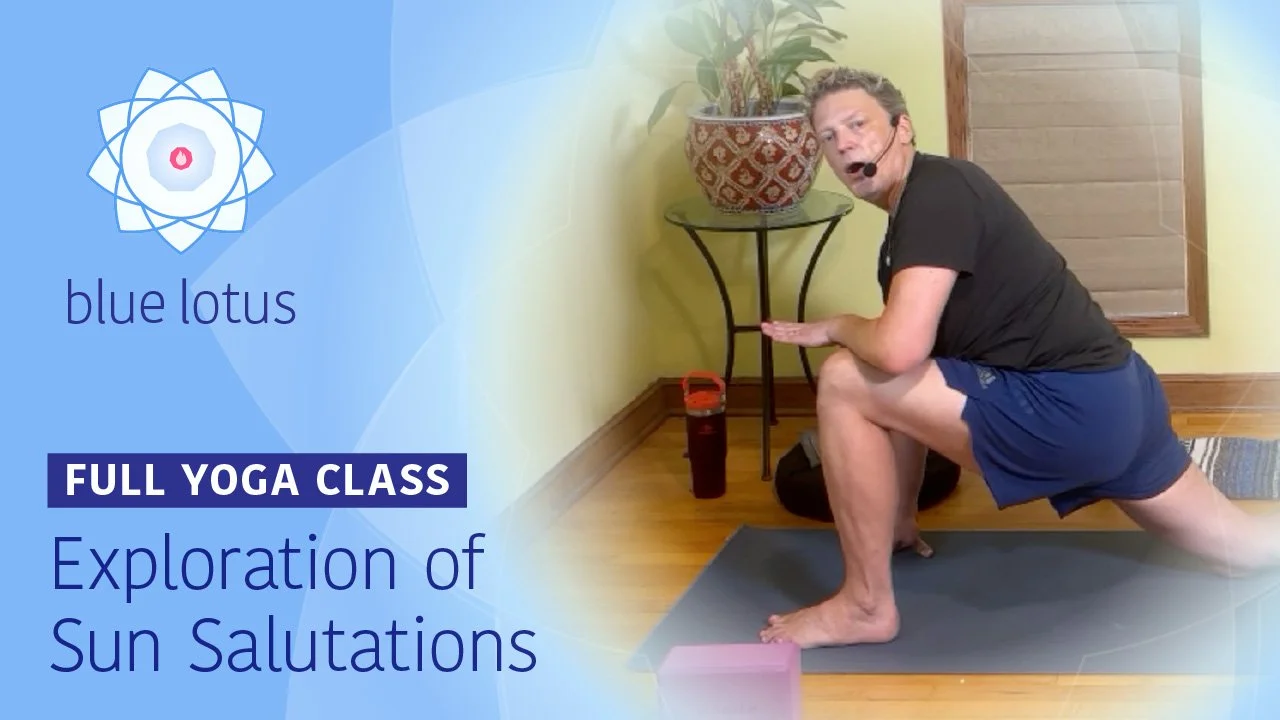 blue lotus

FULL YOGA CLASS

Exploration of Sun Salutations